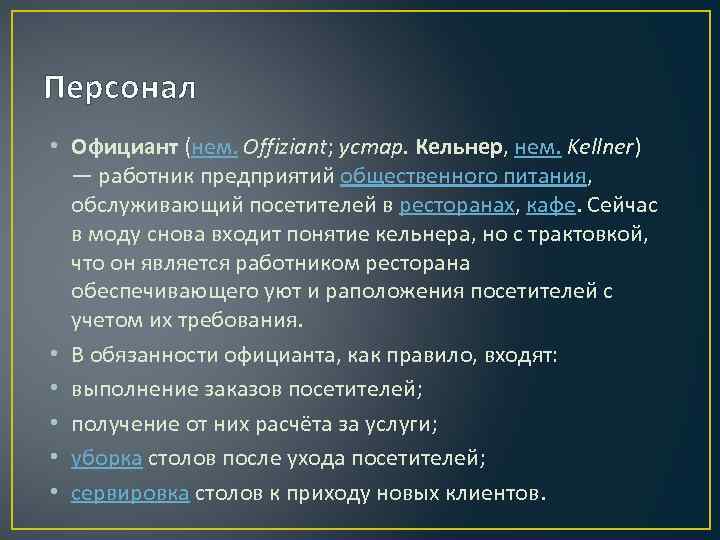 Персонал

• Официант (нем. Offiziant; устар. Кельнер, нем. Kellner) — работник предприятий общественного питания, обслуживающий посетителей в ресторанах, кафе. Сейчас в моду снова входит понятие кельнера, но с трактовкой, что он является работником ресторана обеспечивающего уют и раположения посетителей с учетом их требования.
• В обязанности официанта, как правило, входят:
• выполнение заказов посетителей;
• получение от них расчёта за услуги;
• уборка столов после ухода посетителей;
• сервировка столов к приходу новых клиентов.